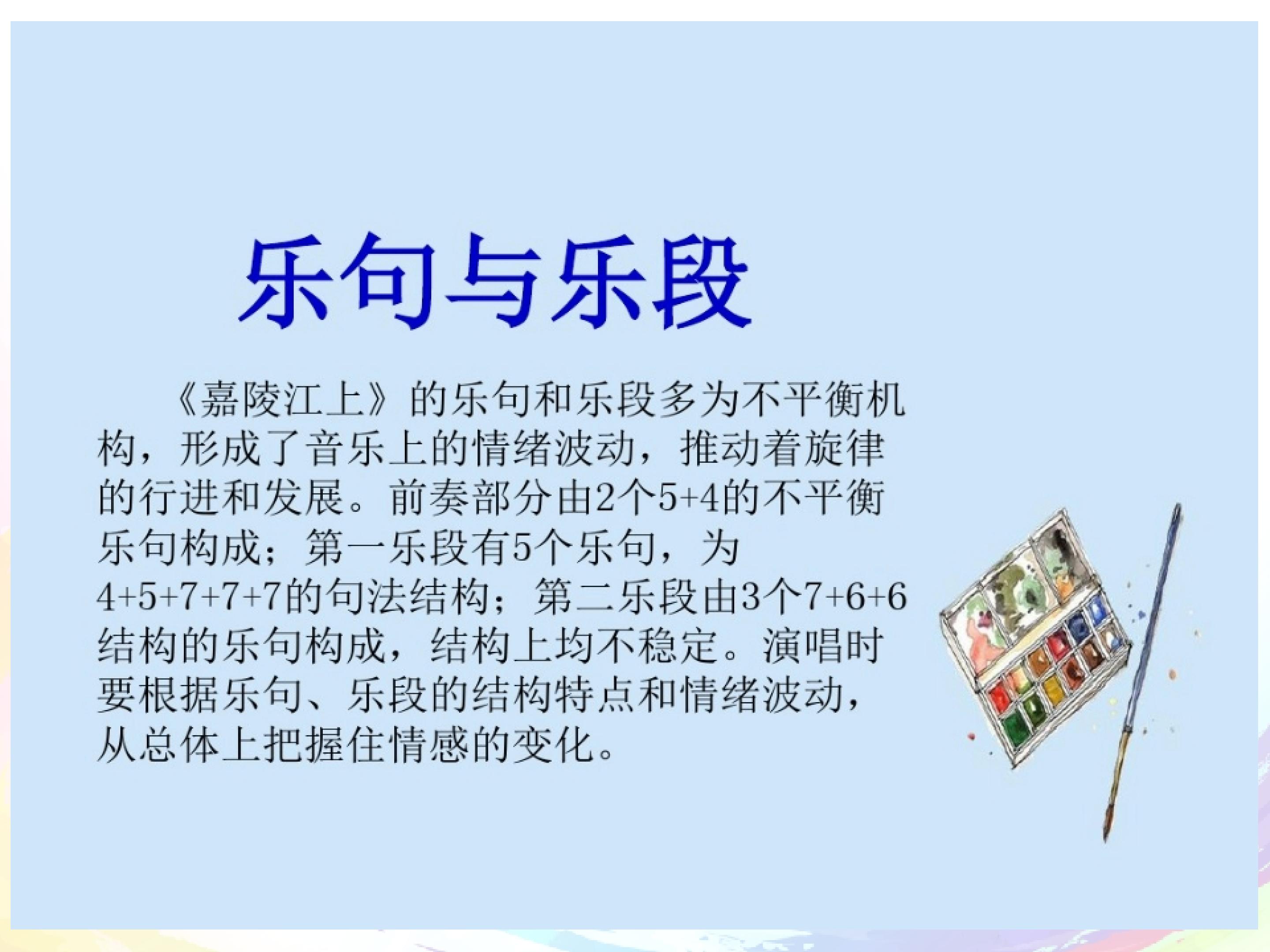 乐句与乐段

《嘉陵江上》的乐句和乐段多为不平衡机构，形成了音乐上的情绪波动，推动着旋律的行进和发展。前奏部分由2个5+4的不平衡乐句构成；第一乐段有5个乐句，为4+5+7+7+7的句法结构；第二乐段由3个7+6+6结构的乐句构成，结构上均不稳定。演唱时要根据乐句、乐段的结构特点和情绪波动，从总体上把握住情感的变化。